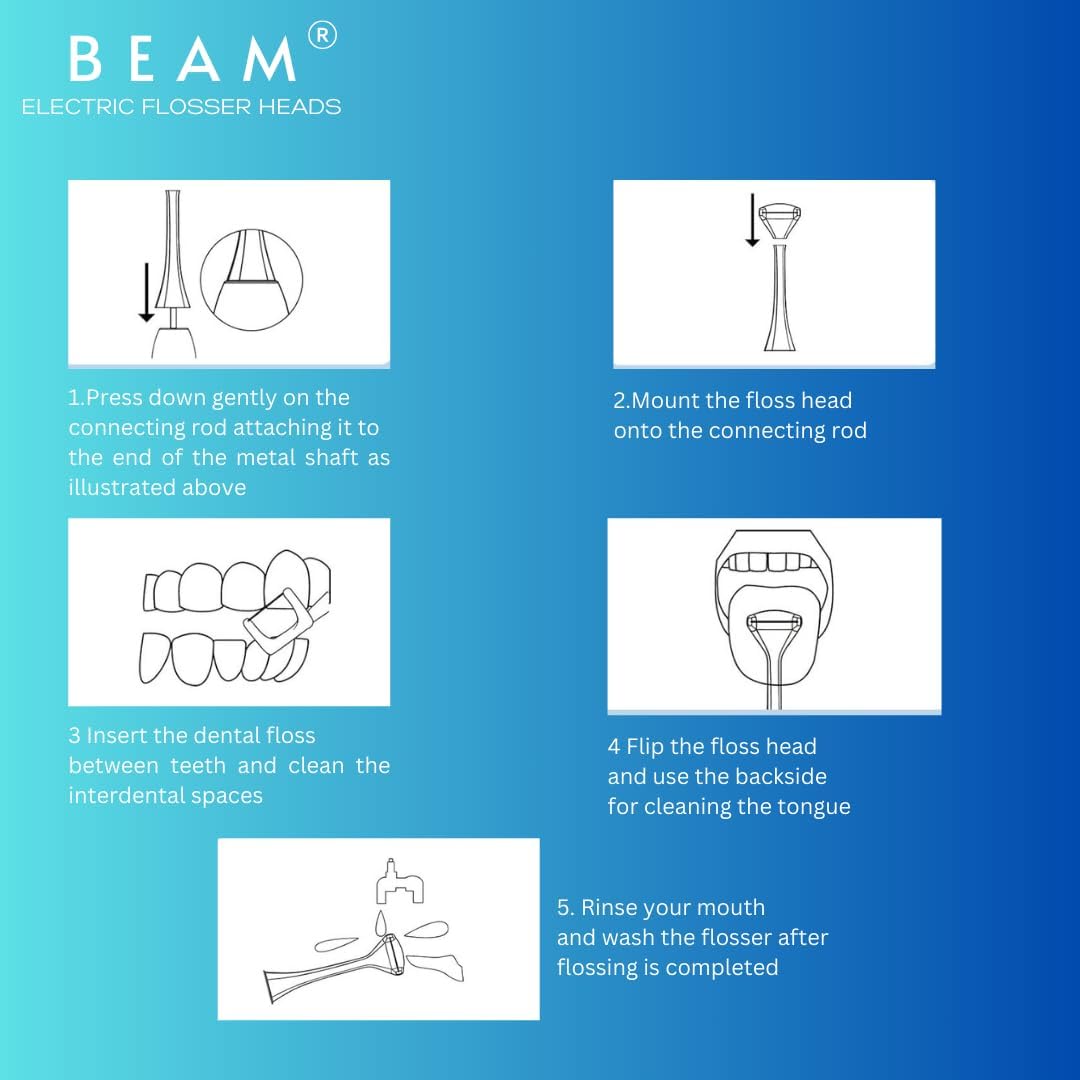 BEAM®
ELECTRIC FLOSSER HEADS

1.Press down gently on the connecting rod attaching it to the end of the metal shaft as illustrated above

2.Mount the floss head onto the connecting rod

3 Insert the dental floss between teeth and clean the interdental spaces

4 Flip the floss head and use the backside for cleaning the tongue

5. Rinse your mouth and wash the flosser after flossing is completed